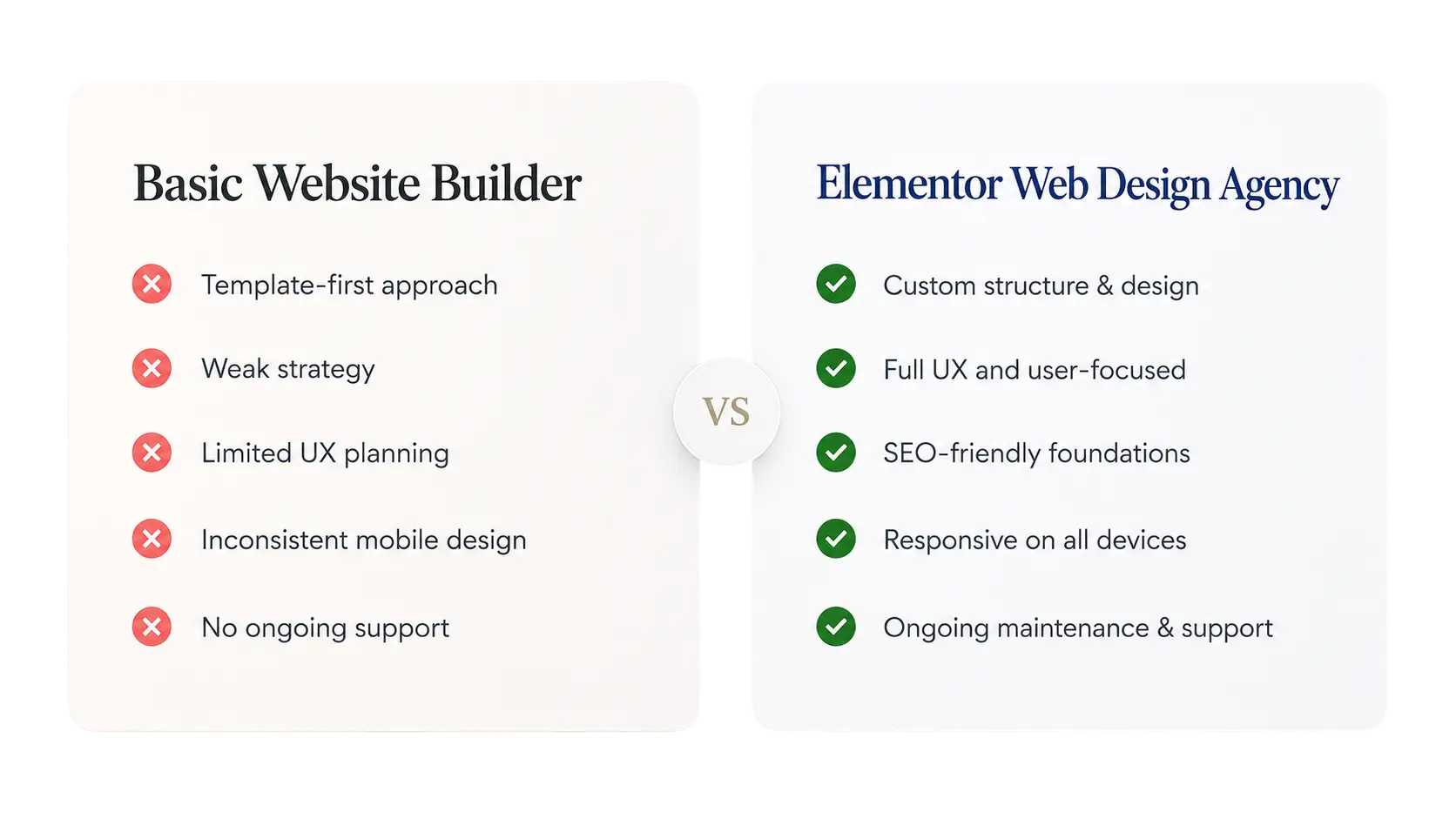 Basic Website Builder

Template-first approach

Weak strategy

Limited UX planning

Inconsistent mobile design

No ongoing support

VS

Elementor Web Design Agency

Custom structure & design

Full UX and user-focused

SEO-friendly foundations

Responsive on all devices

Ongoing maintenance & support